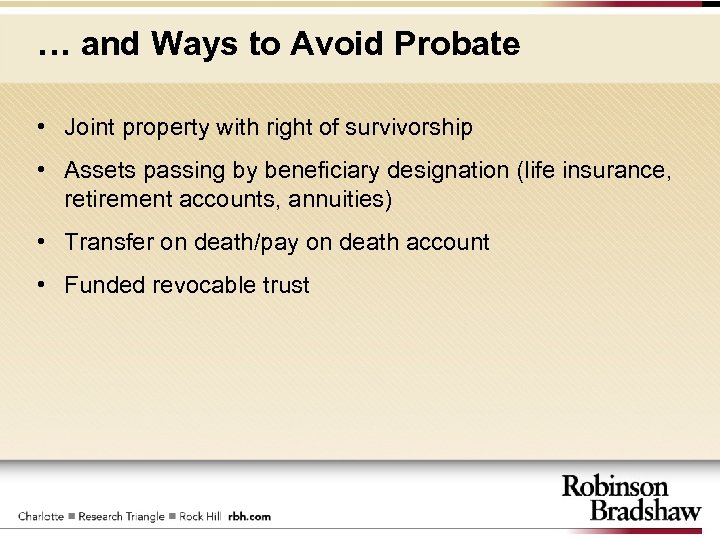 … and Ways to Avoid Probate

• Joint property with right of survivorship
• Assets passing by beneficiary designation (life insurance, retirement accounts, annuities)
• Transfer on death/pay on death account
• Funded revocable trust

Charlotte ■ Research Triangle ■ Rock Hill rbh.com

Robinson
Bradshaw